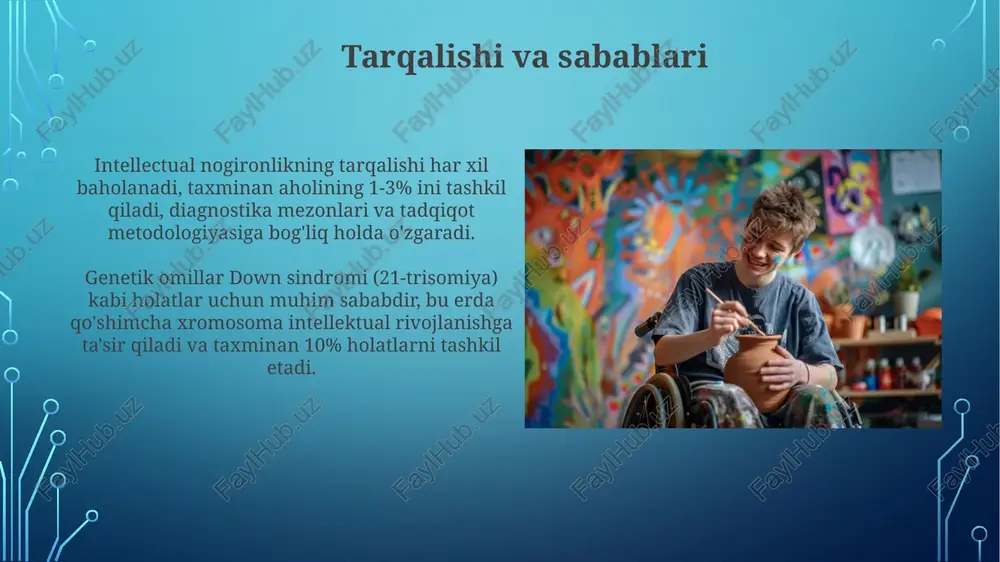 Tarqalishi va sabablari

Intellectual nogironlikning tarqalishi har xil baholanadi, taxminan aholining 1-3% ini tashkil qiladi, diagnostika mezonlari va tadqiqot metodologiyasiga bog'liq holda o'zgaradi.

Genetik omillar Down sindromi (21-trisomiya) kabi holatlar uchun muhim sababdir, bu erda qo'shimcha xromosoma intellektual rivojlanishga ta'sir qiladi va taxminan 10% holatlarni tashkil etadi.

FaylHub.uz